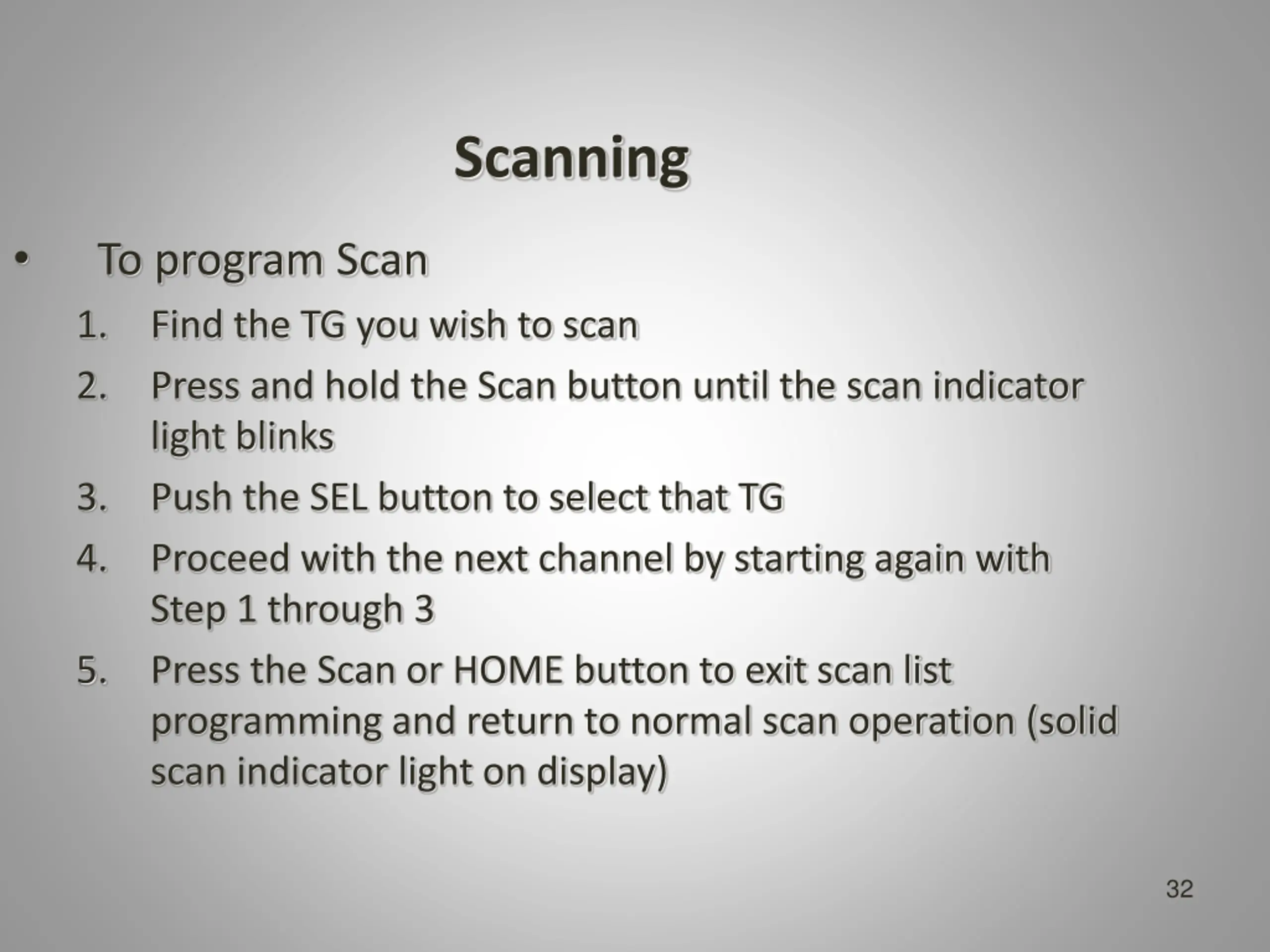 Scanning

• To program Scan

1. Find the TG you wish to scan
2. Press and hold the Scan button until the scan indicator light blinks
3. Push the SEL button to select that TG
4. Proceed with the next channel by starting again with Step 1 through 3
5. Press the Scan or HOME button to exit scan list programming and return to normal scan operation (solid scan indicator light on display)

32